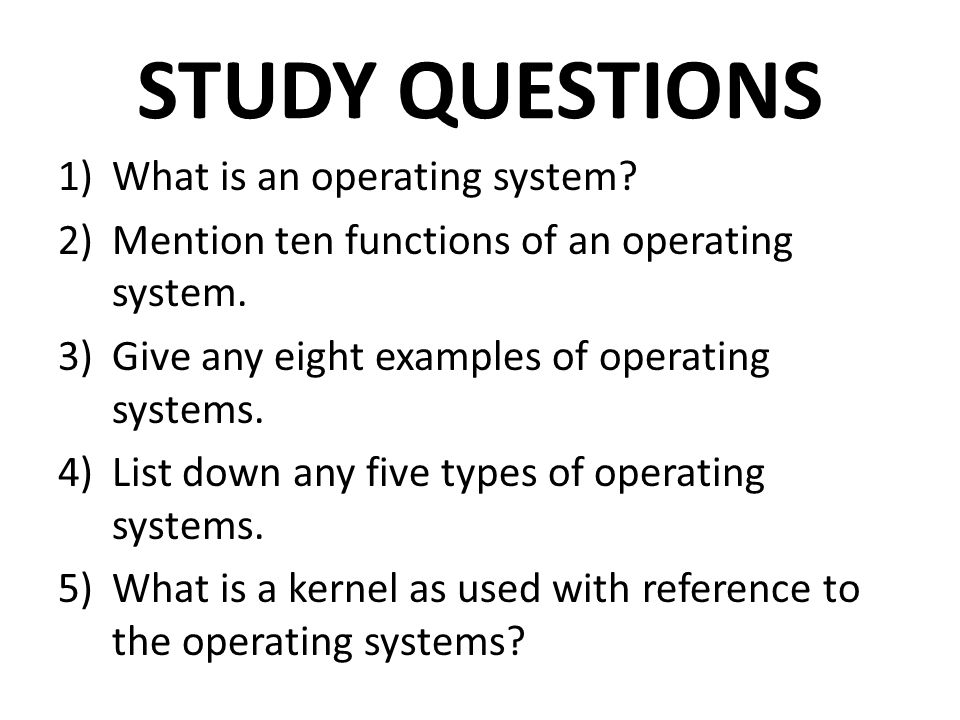 STUDY QUESTIONS

1) What is an operating system?

2) Mention ten functions of an operating system.

3) Give any eight examples of operating systems.

4) List down any five types of operating systems.

5) What is a kernel as used with reference to the operating systems?